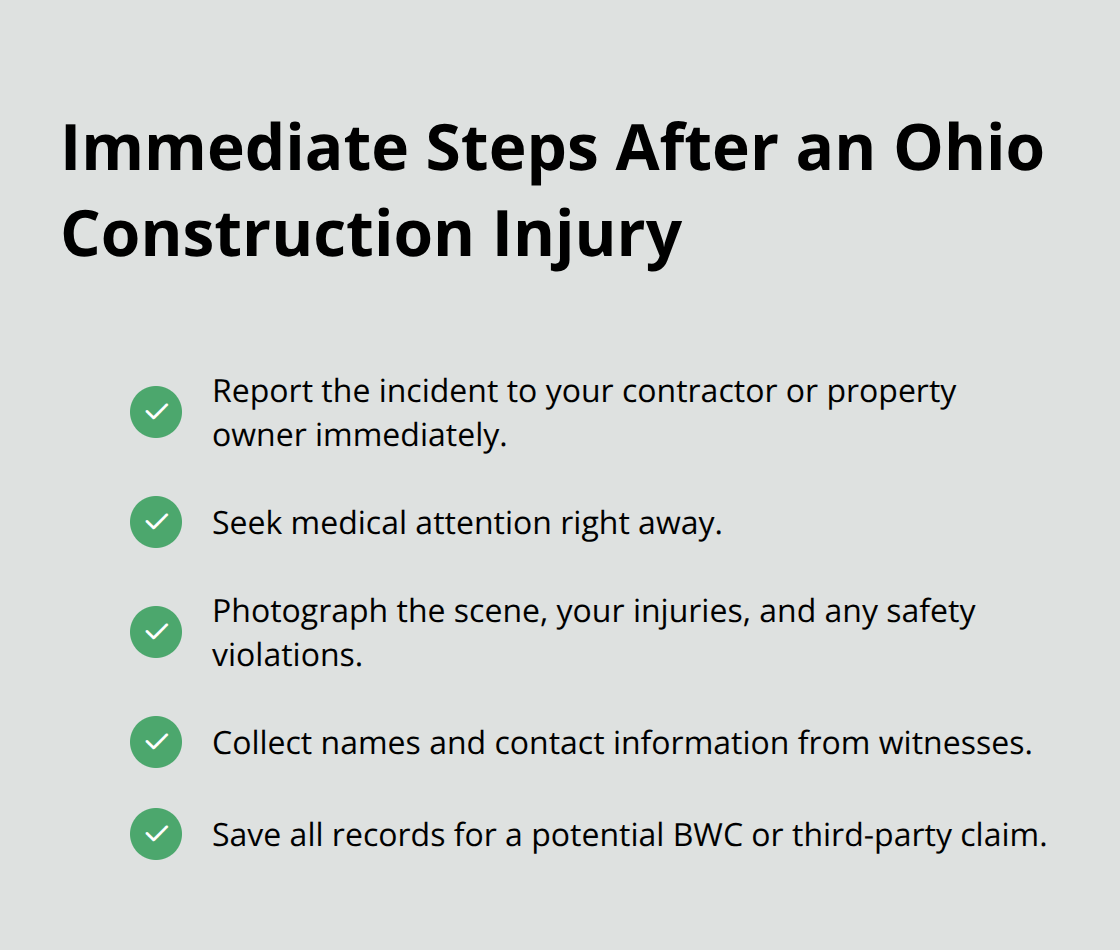 Immediate Steps After an Ohio Construction Injury

Report the incident to your contractor or property owner immediately.

Seek medical attention right away.

Photograph the scene, your injuries, and any safety violations.

Collect names and contact information from witnesses.

Save all records for a potential BWC or third-party claim.